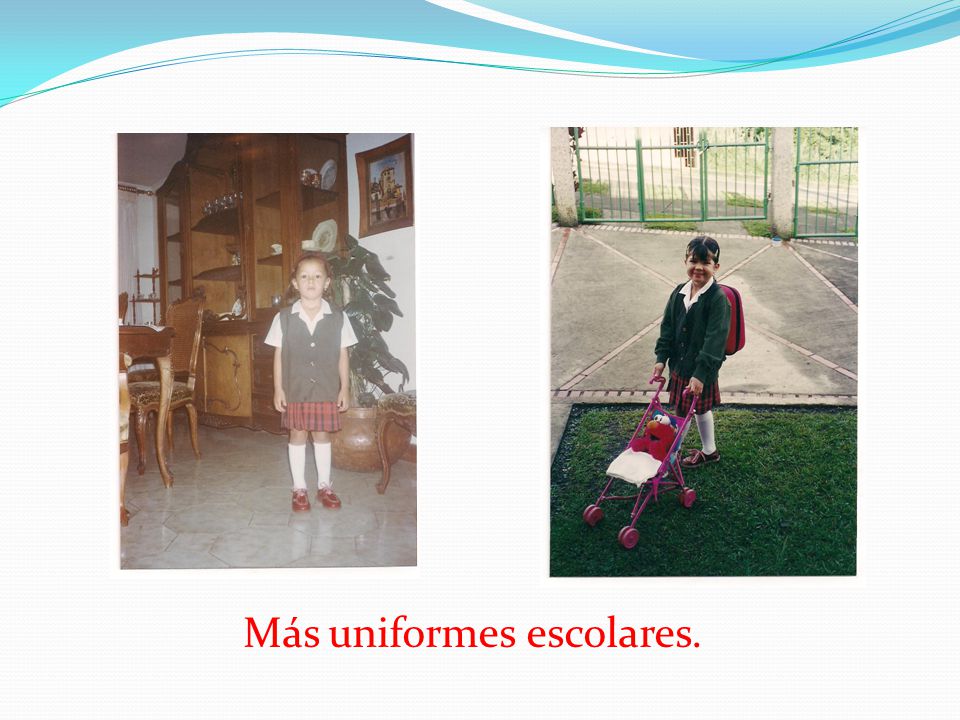 Más uniformes escolares.